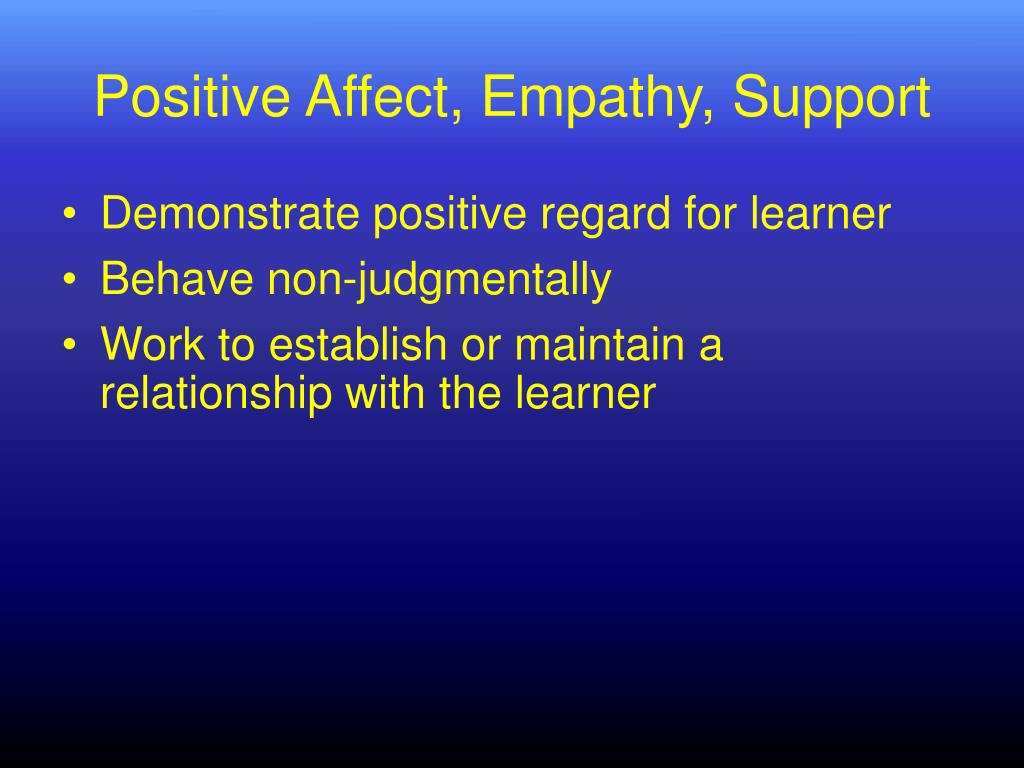 Positive Affect, Empathy, Support

• Demonstrate positive regard for learner
• Behave non-judgmentally
• Work to establish or maintain a relationship with the learner